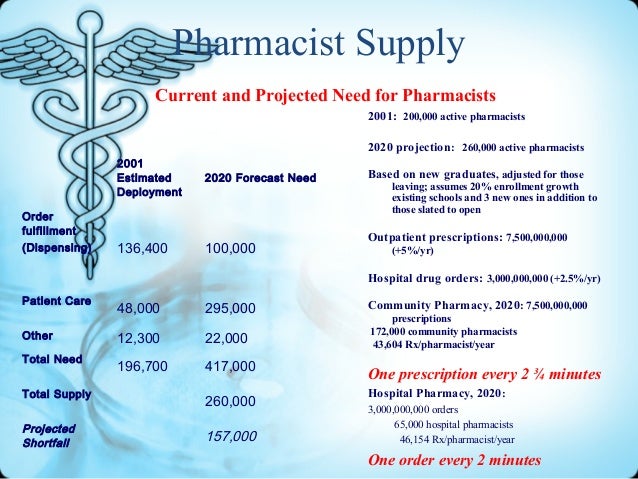 Pharmacist Supply

Current and Projected Need for Pharmacists

| | 2001 Estimated Deployment | 2020 Forecast Need |
|---|---|---|
| Order fulfillment (Dispensing) | 136,400 | 100,000 |
| Patient Care | 48,000 | 295,000 |
| Other | 12,300 | 22,000 |
| Total Need | 196,700 | 417,000 |
| Total Supply | | 260,000 |
| Projected Shortfall | | 157,000 |

2001: 200,000 active pharmacists

2020 projection: 260,000 active pharmacists

Based on new graduates, adjusted for those leaving; assumes 20% enrollment growth existing schools and 3 new ones in addition to those slated to open

Outpatient prescriptions: 7,500,000,000 (+5%/yr)

Hospital drug orders: 3,000,000,000 (+2.5%/yr)

Community Pharmacy, 2020: 7,500,000,000 prescriptions
172,000 community pharmacists
43,604 Rx/pharmacist/year

One prescription every 2 ¾ minutes

Hospital Pharmacy, 2020:
3,000,000,000 orders
65,000 hospital pharmacists
46,154 Rx/pharmacist/year

One order every 2 minutes